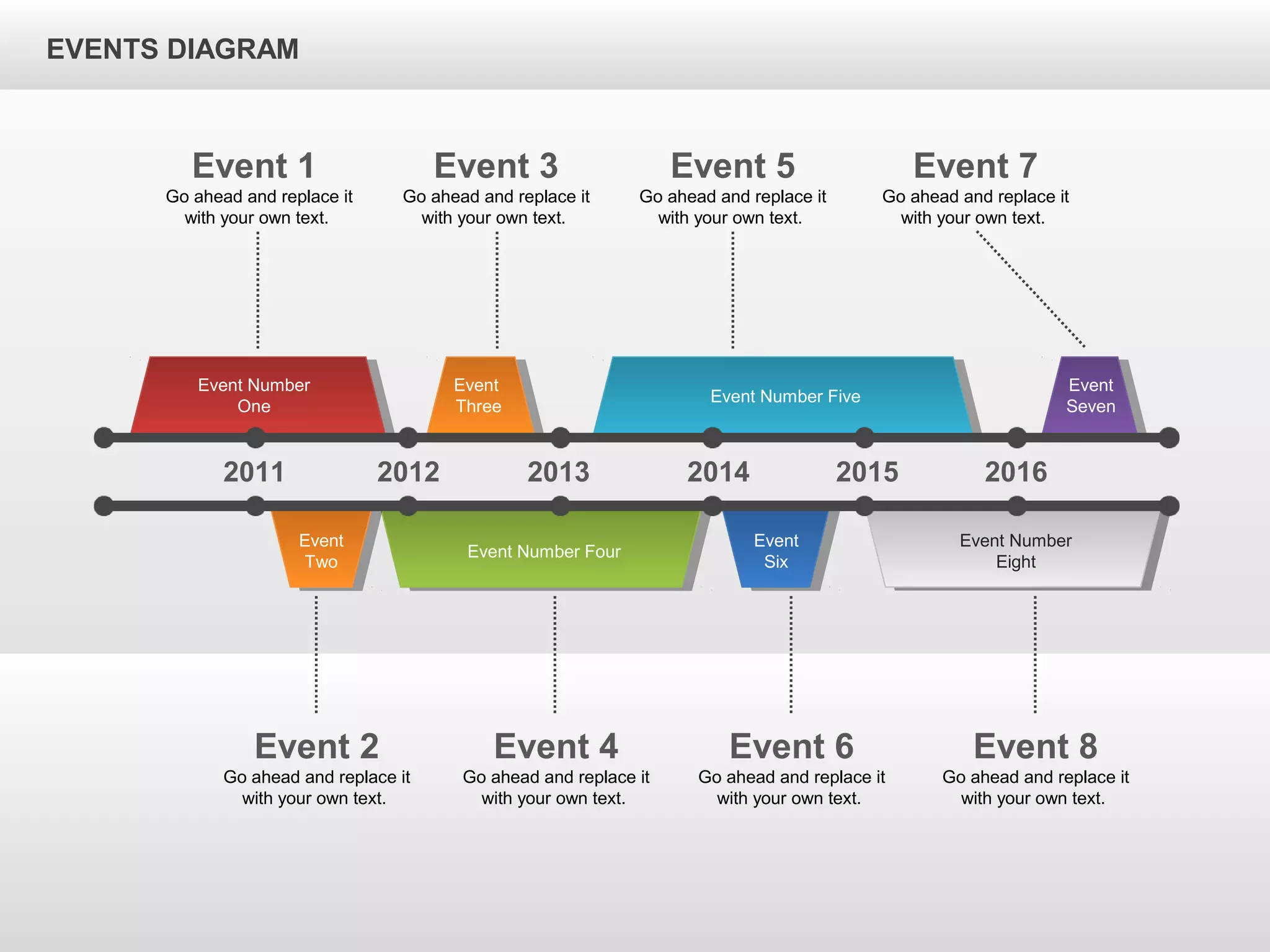 EVENTS DIAGRAM

Event 1
Go ahead and replace it with your own text.

Event 3
Go ahead and replace it with your own text.

Event 5
Go ahead and replace it with your own text.

Event 7
Go ahead and replace it with your own text.

Event Number One

Event Three

Event Number Five

Event Seven

2011

2012

2013

2014

2015

2016

Event Two

Event Number Four

Event Six

Event Number Eight

Event 2
Go ahead and replace it with your own text.

Event 4
Go ahead and replace it with your own text.

Event 6
Go ahead and replace it with your own text.

Event 8
Go ahead and replace it with your own text.